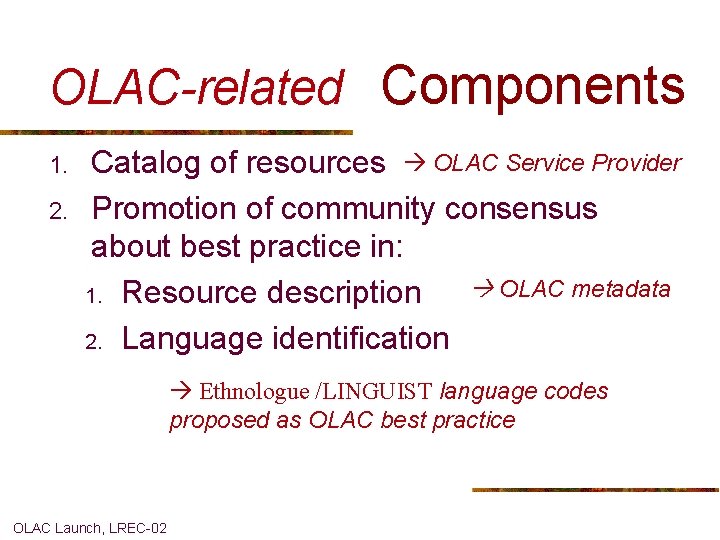 OLAC-related Components

1. Catalog of resources → OLAC Service Provider
2. Promotion of community consensus about best practice in:
   1. Resource description → OLAC metadata
   2. Language identification

→ Ethnologue /LINGUIST language codes proposed as OLAC best practice

OLAC Launch, LREC-02